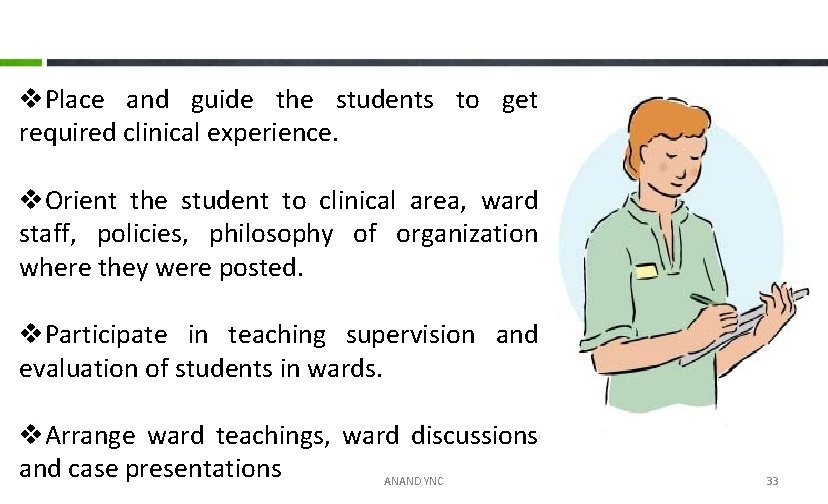 ❖Place and guide the students to get required clinical experience.

❖Orient the student to clinical area, ward staff, policies, philosophy of organization where they were posted.

❖Participate in teaching supervision and evaluation of students in wards.

❖Arrange ward teachings, ward discussions and case presentations

ANAND YNC

33